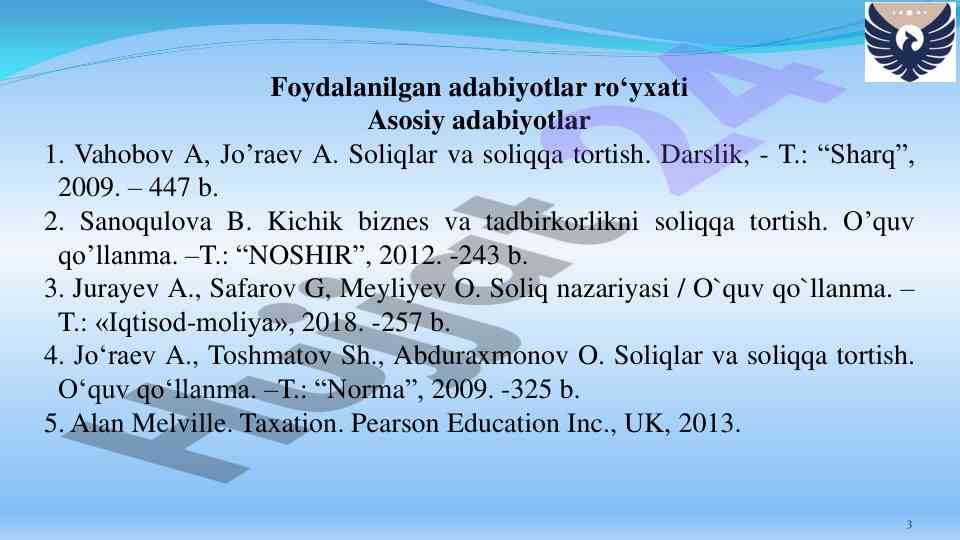 Foydalanilgan adabiyotlar ro‘yxati
Asosiy adabiyotlar

1. Vahobov A, Jo’raev A. Soliqlar va soliqqa tortish. Darslik, - T.: “Sharq”, 2009. – 447 b.
2. Sanoqulova B. Kichik biznes va tadbirkorlikni soliqqa tortish. O’quv qo’llanma. –T.: “NOSHIR”, 2012. -243 b.
3. Jurayev A., Safarov G, Meyliyev O. Soliq nazariyasi / O`quv qo`llanma. – T.: «Iqtisod-moliya», 2018. -257 b.
4. Jo‘raev A., Toshmatov Sh., Abduraxmonov O. Soliqlar va soliqqa tortish. O‘quv qo‘llanma. –T.: “Norma”, 2009. -325 b.
5. Alan Melville. Taxation. Pearson Education Inc., UK, 2013.

Hujjat 24

3